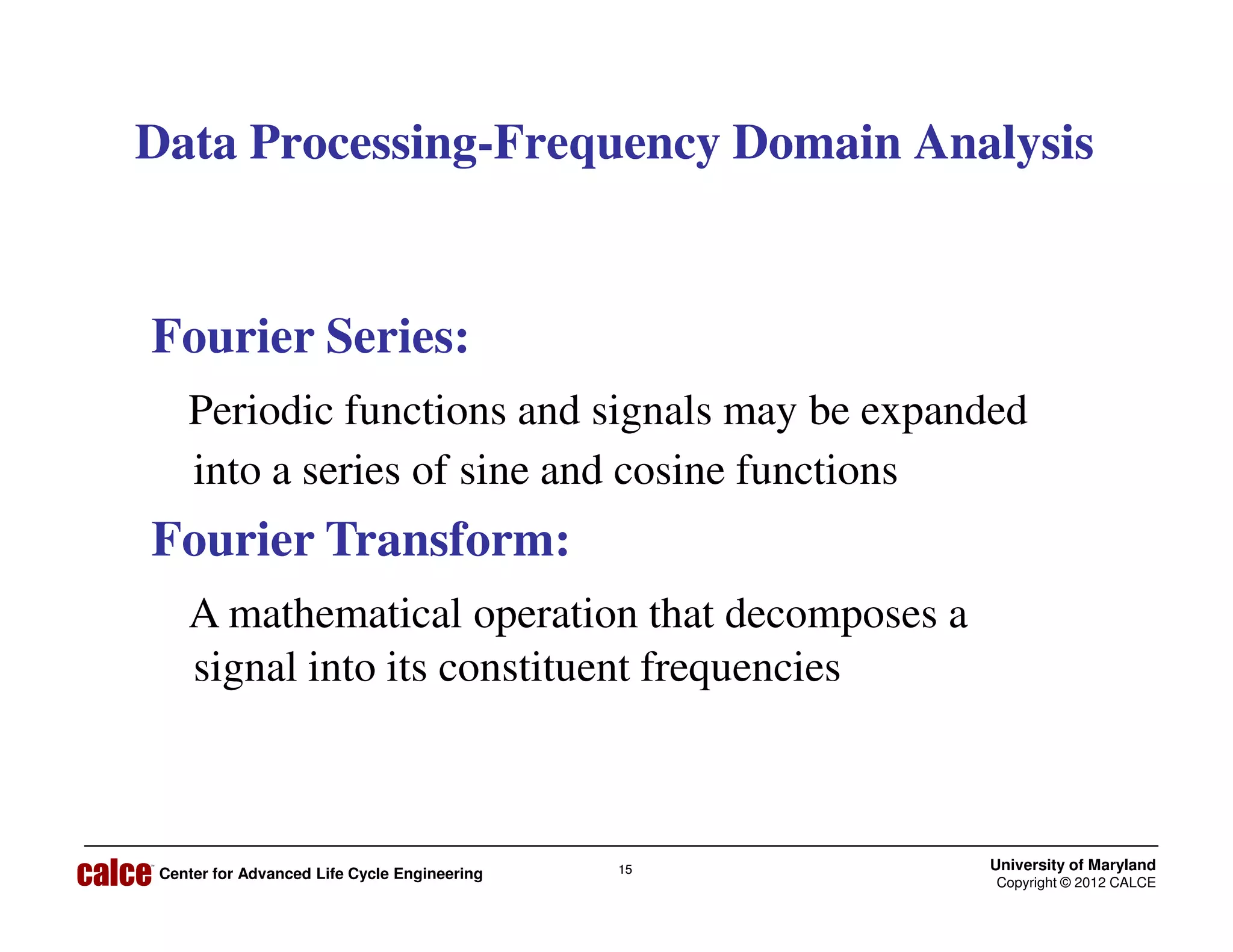 Data Processing-Frequency Domain Analysis

Fourier Series:

Periodic functions and signals may be expanded into a series of sine and cosine functions

Fourier Transform:

A mathematical operation that decomposes a signal into its constituent frequencies

calce™ Center for Advanced Life Cycle Engineering

15

University of Maryland
Copyright © 2012 CALCE